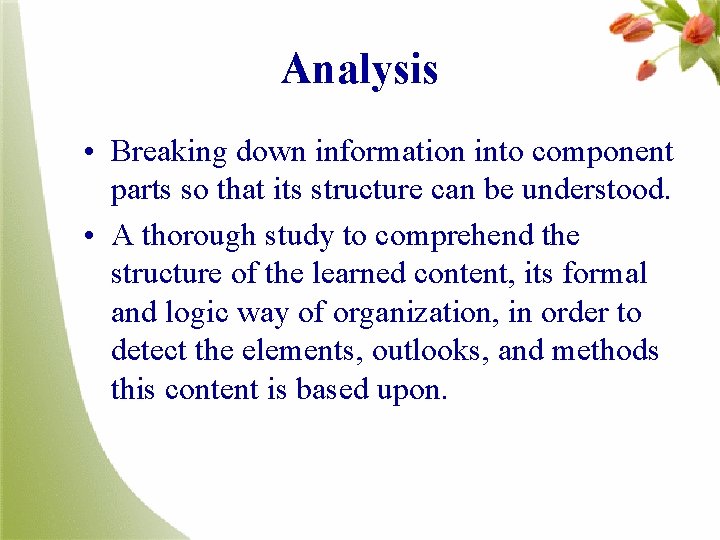 Analysis

• Breaking down information into component parts so that its structure can be understood.

• A thorough study to comprehend the structure of the learned content, its formal and logic way of organization, in order to detect the elements, outlooks, and methods this content is based upon.